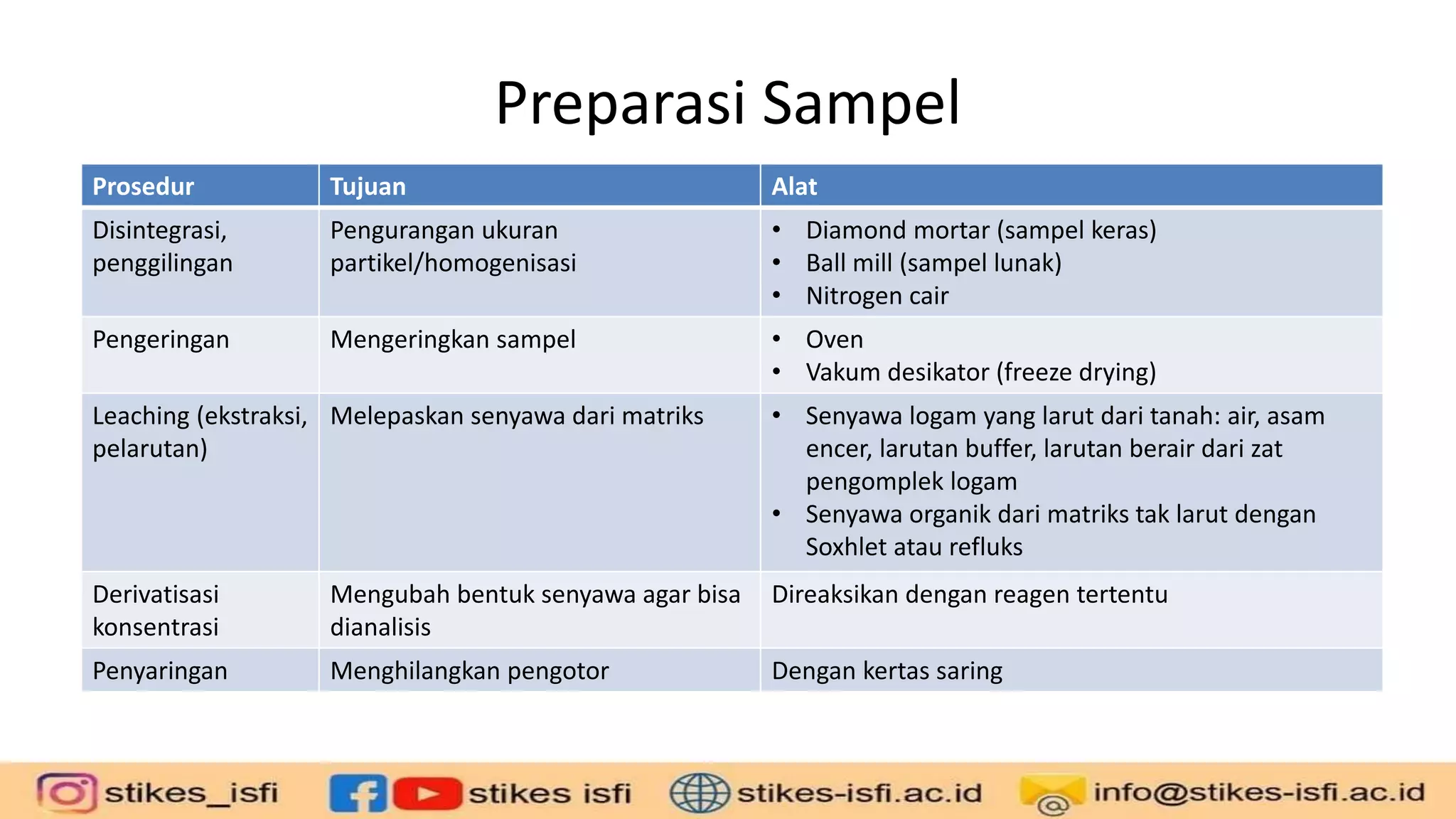 Preparasi Sampel

| Prosedur | Tujuan | Alat |
|---|---|---|
| Disintegrasi, penggilingan | Pengurangan ukuran partikel/homogenisasi | • Diamond mortar (sampel keras) • Ball mill (sampel lunak) • Nitrogen cair |
| Pengeringan | Mengeringkan sampel | • Oven • Vakum desikator (freeze drying) |
| Leaching (ekstraksi, pelarutan) | Melepaskan senyawa dari matriks | • Senyawa logam yang larut dari tanah: air, asam encer, larutan buffer, larutan berair dari zat pengomplek logam • Senyawa organik dari matriks tak larut dengan Soxhlet atau refluks |
| Derivatisasi konsentrasi | Mengubah bentuk senyawa agar bisa dianalisis | Direaksikan dengan reagen tertentu |
| Penyaringan | Menghilangkan pengotor | Dengan kertas saring |

stikes_isfi stikes isfi stikes-isfi.ac.id info@stikes-isfi.ac.id